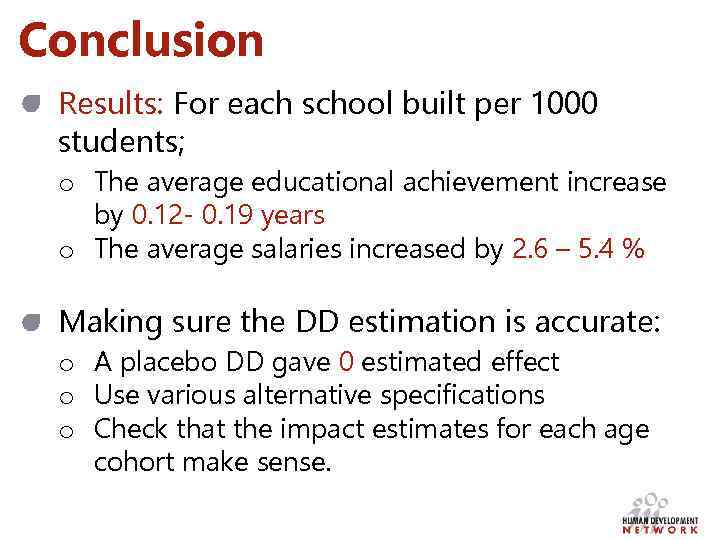 Conclusion

Results: For each school built per 1000 students;

o The average educational achievement increase by 0.12- 0.19 years
o The average salaries increased by 2.6 – 5.4 %

Making sure the DD estimation is accurate:

o A placebo DD gave 0 estimated effect
o Use various alternative specifications
o Check that the impact estimates for each age cohort make sense.

HUMAN DEVELOPMENT NETWORK